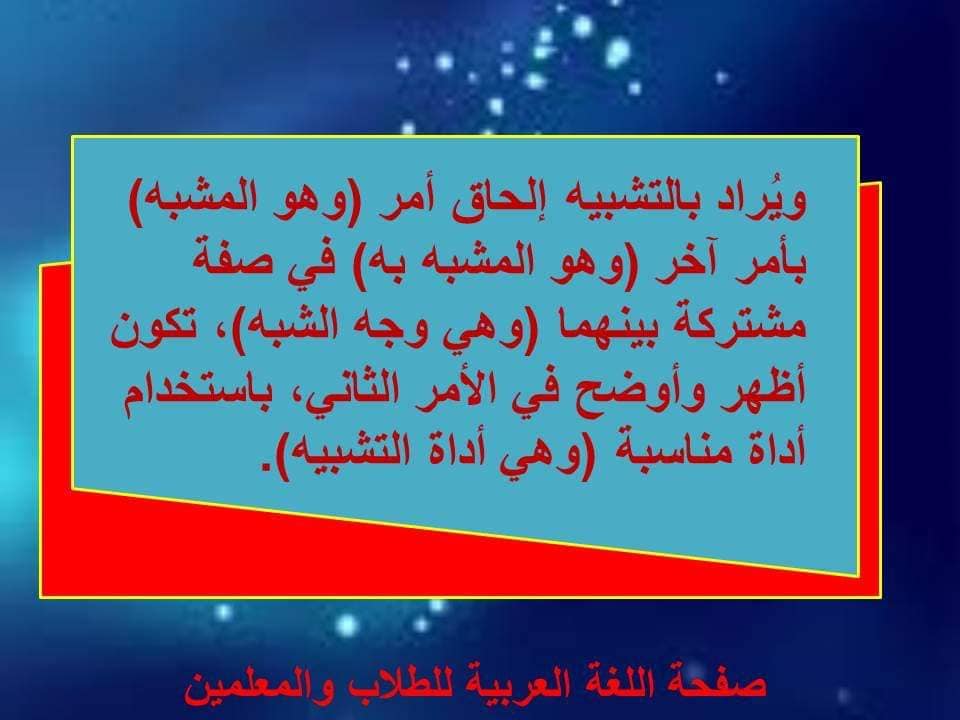 ويُراد بالتشبيه إلحاق أمر (وهو المشبه) بأمر آخر (وهو المشبه به) في صفة مشتركة بينهما (وهي وجه الشبه)، تكون أظهر وأوضح في الأمر الثاني، باستخدام أداة مناسبة (وهي أداة التشبيه).

صفحة اللغة العربية للطلاب والمعلمين